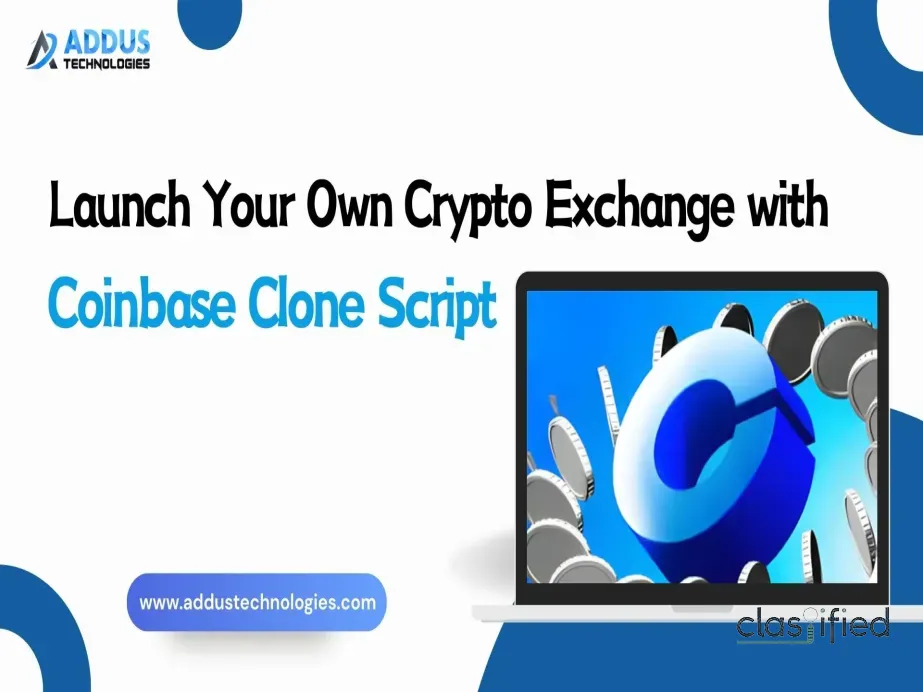 ADDUS TECHNOLOGIES

Launch Your Own Crypto Exchange with

Coinbase Clone Script

www.addustechnologies.com

classified